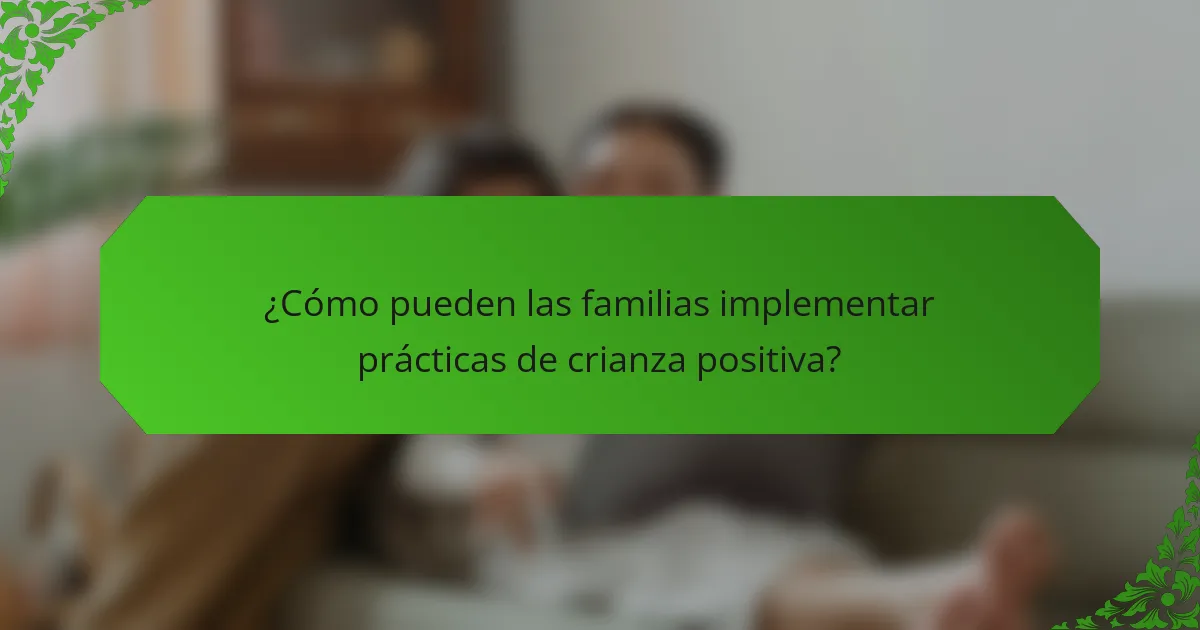 ¿Cómo pueden las familias implementar prácticas de crianza positiva?